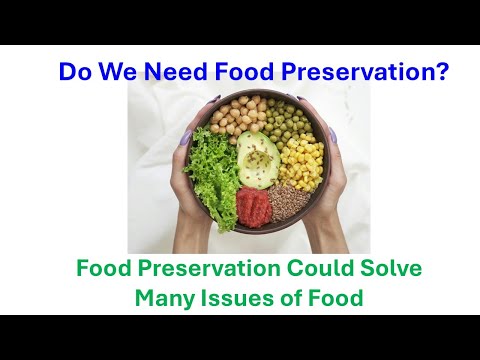 Do We Need Food Preservation?

Food Preservation Could Solve Many Issues of Food